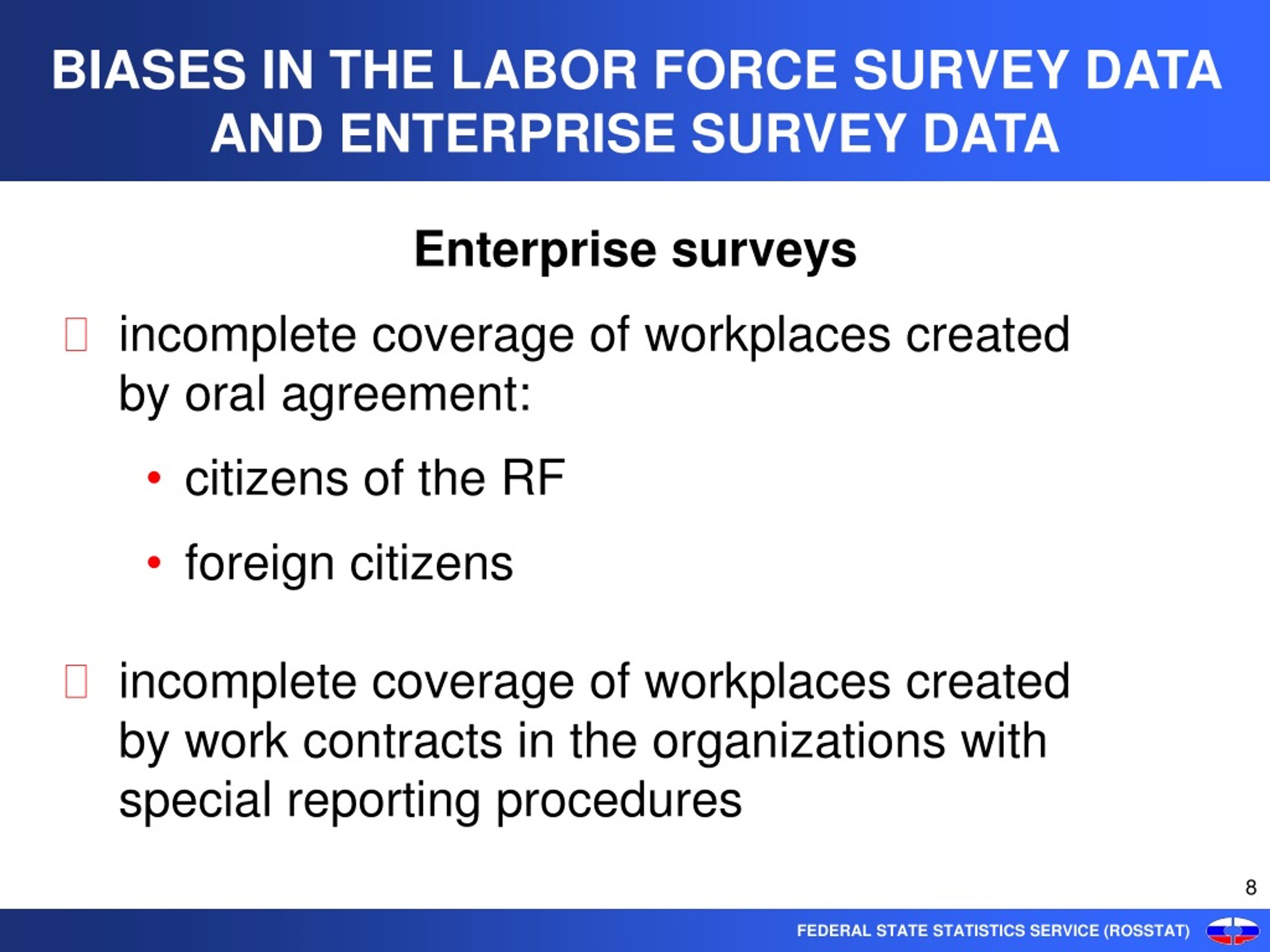 BIASES IN THE LABOR FORCE SURVEY DATA AND ENTERPRISE SURVEY DATA

Enterprise surveys

incomplete coverage of workplaces created by oral agreement:

• citizens of the RF

• foreign citizens

incomplete coverage of workplaces created by work contracts in the organizations with special reporting procedures

8

FEDERAL STATE STATISTICS SERVICE (ROSSTAT)